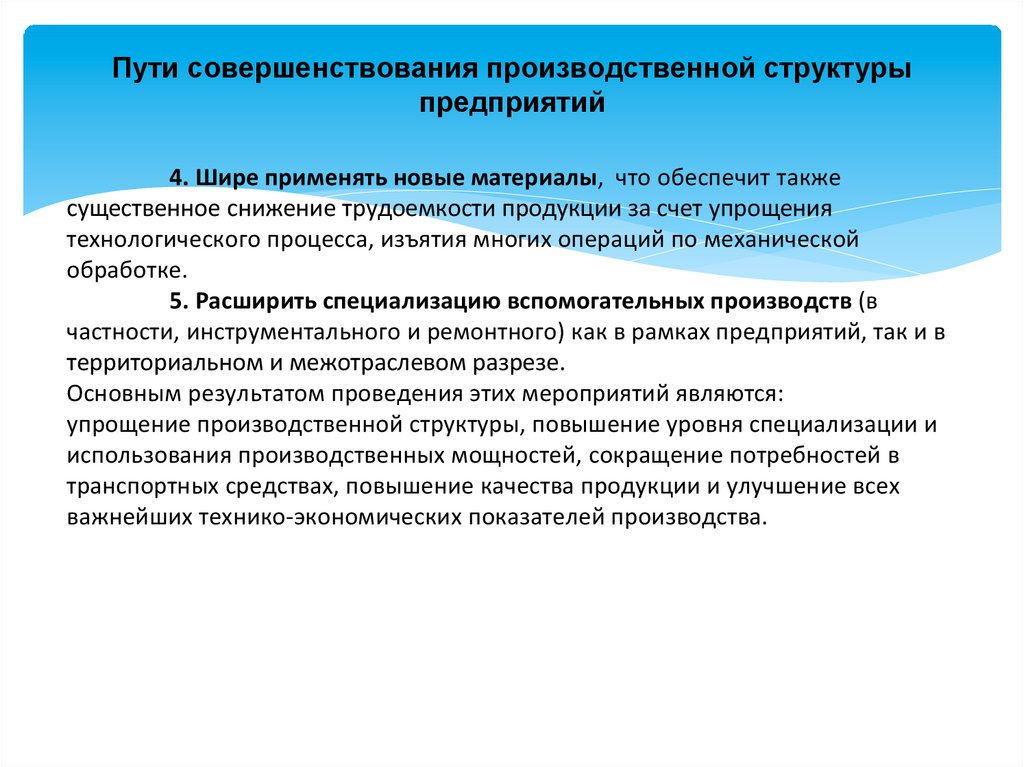 Пути совершенствования производственной структуры предприятий

4. Шире применять новые материалы, что обеспечит также существенное снижение трудоемкости продукции за счет упрощения технологического процесса, изъятия многих операций по механической обработке.

5. Расширить специализацию вспомогательных производств (в частности, инструментального и ремонтного) как в рамках предприятий, так и в территориальном и межотраслевом разрезе.

Основным результатом проведения этих мероприятий являются:
упрощение производственной структуры, повышение уровня специализации и использования производственных мощностей, сокращение потребностей в транспортных средствах, повышение качества продукции и улучшение всех важнейших технико-экономических показателей производства.